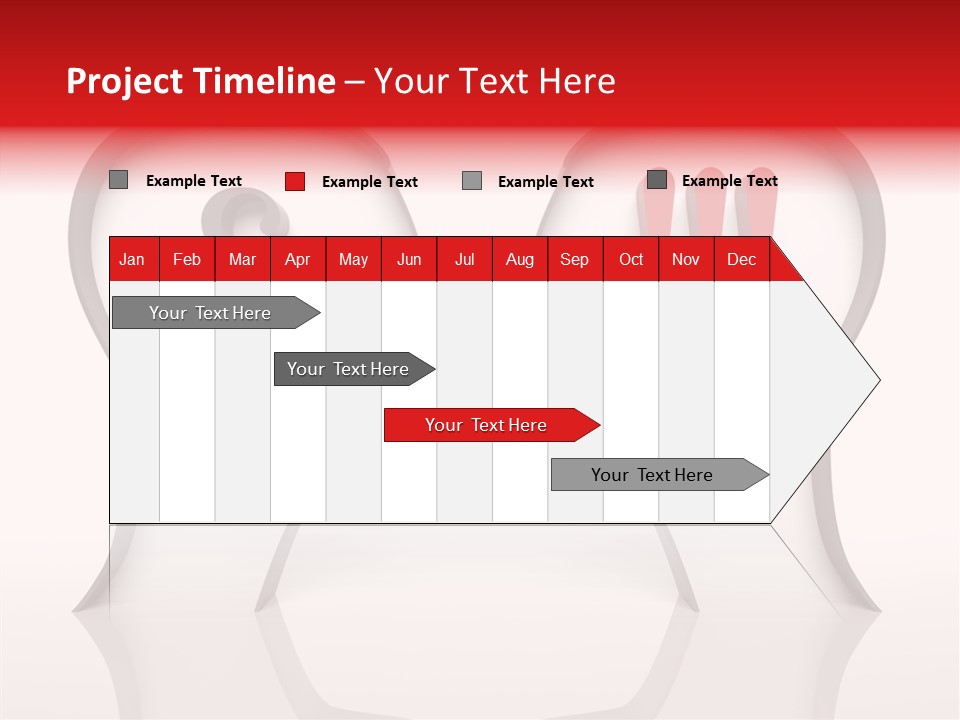 Project Timeline – Your Text Here

Example Text Example Text Example Text Example Text

| Jan | Feb | Mar | Apr | May | Jun | Jul | Aug | Sep | Oct | Nov | Dec |
|---|---|---|---|---|---|---|---|---|---|---|---|

Your Text Here

Your Text Here

Your Text Here

Your Text Here